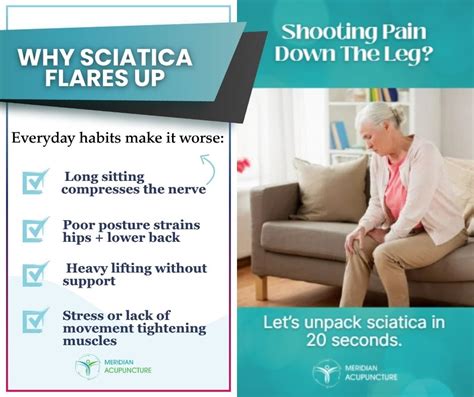 WHY SCIATICA FLARES UP

Everyday habits make it worse:

Long sitting compresses the nerve

Poor posture strains hips + lower back

Heavy lifting without support

Stress or lack of movement tightening muscles

MERIDIAN ACUPUNCTURE

Shooting Pain Down The Leg?

Let's unpack sciatica in 20 seconds.

MERIDIAN ACUPUNCTURE